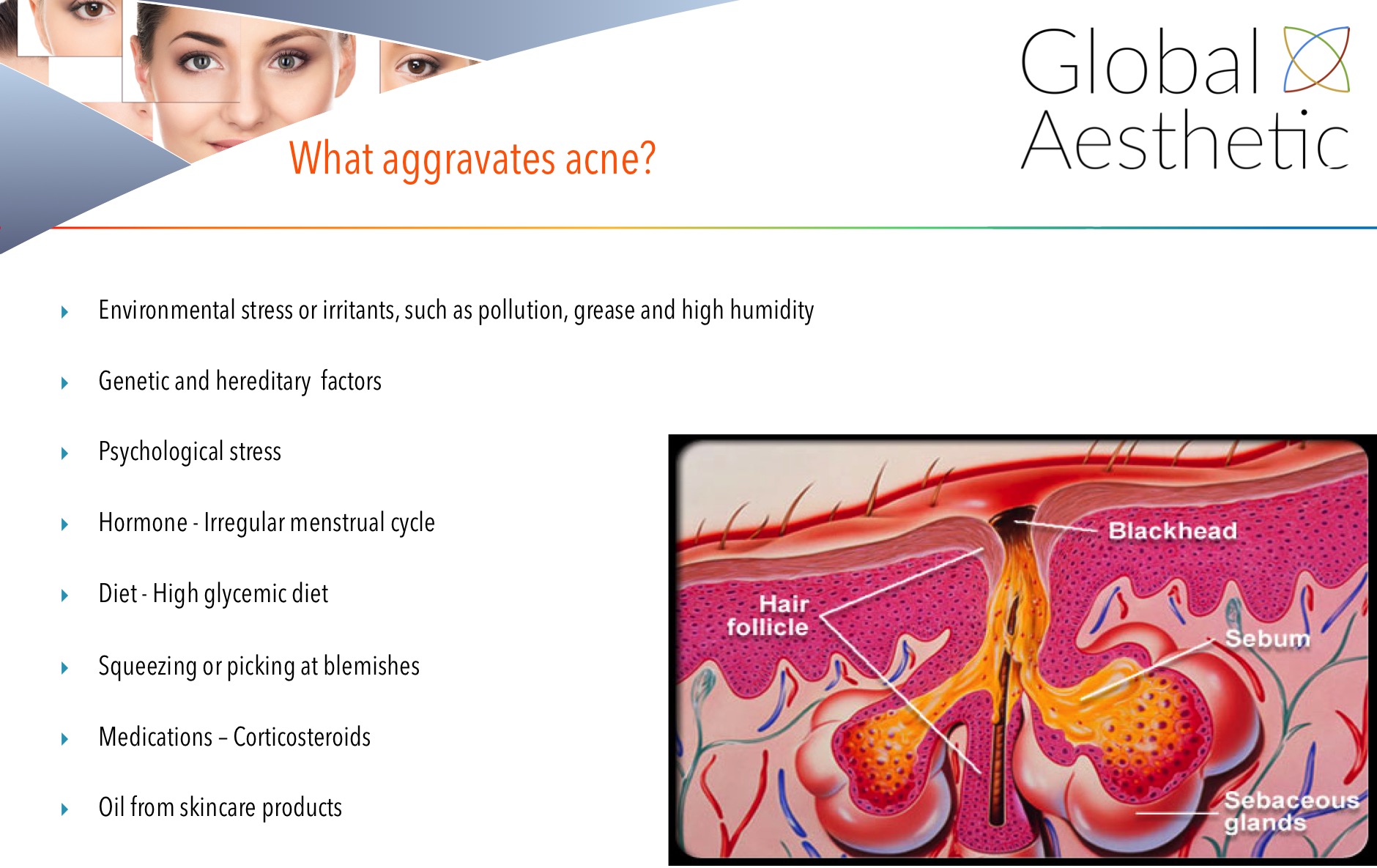 What aggravates acne?

Global Aesthetic

Environmental stress or irritants, such as pollution, grease and high humidity

Genetic and hereditary factors

Psychological stress

Hormone - Irregular menstrual cycle

Diet - High glycemic diet

Squeezing or picking at blemishes

Medications – Corticosteroids

Oil from skincare products

Blackhead

Hair follicle

Sebum

Sebaceous glands